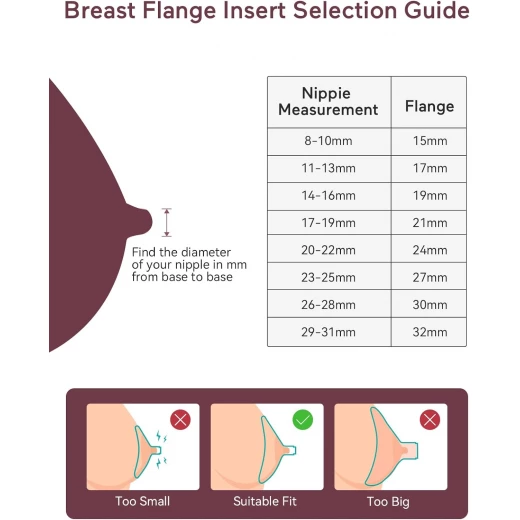 Breast Flange Insert Selection Guide

Find the diameter of your nipple in mm from base to base

| Nippie Measurement | Flange |
|---|---|
| 8-10mm | 15mm |
| 11-13mm | 17mm |
| 14-16mm | 19mm |
| 17-19mm | 21mm |
| 20-22mm | 24mm |
| 23-25mm | 27mm |
| 26-28mm | 30mm |
| 29-31mm | 32mm |

Too Small

Suitable Fit

Too Big